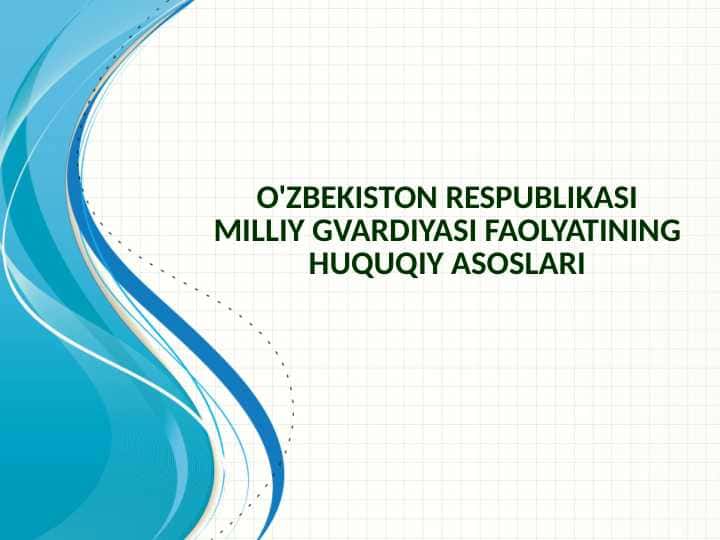 O'ZBEKISTON RESPUBLIKASI MILLIY GVARDIYASI FAOLYATINING HUQUQIY ASOSLARI